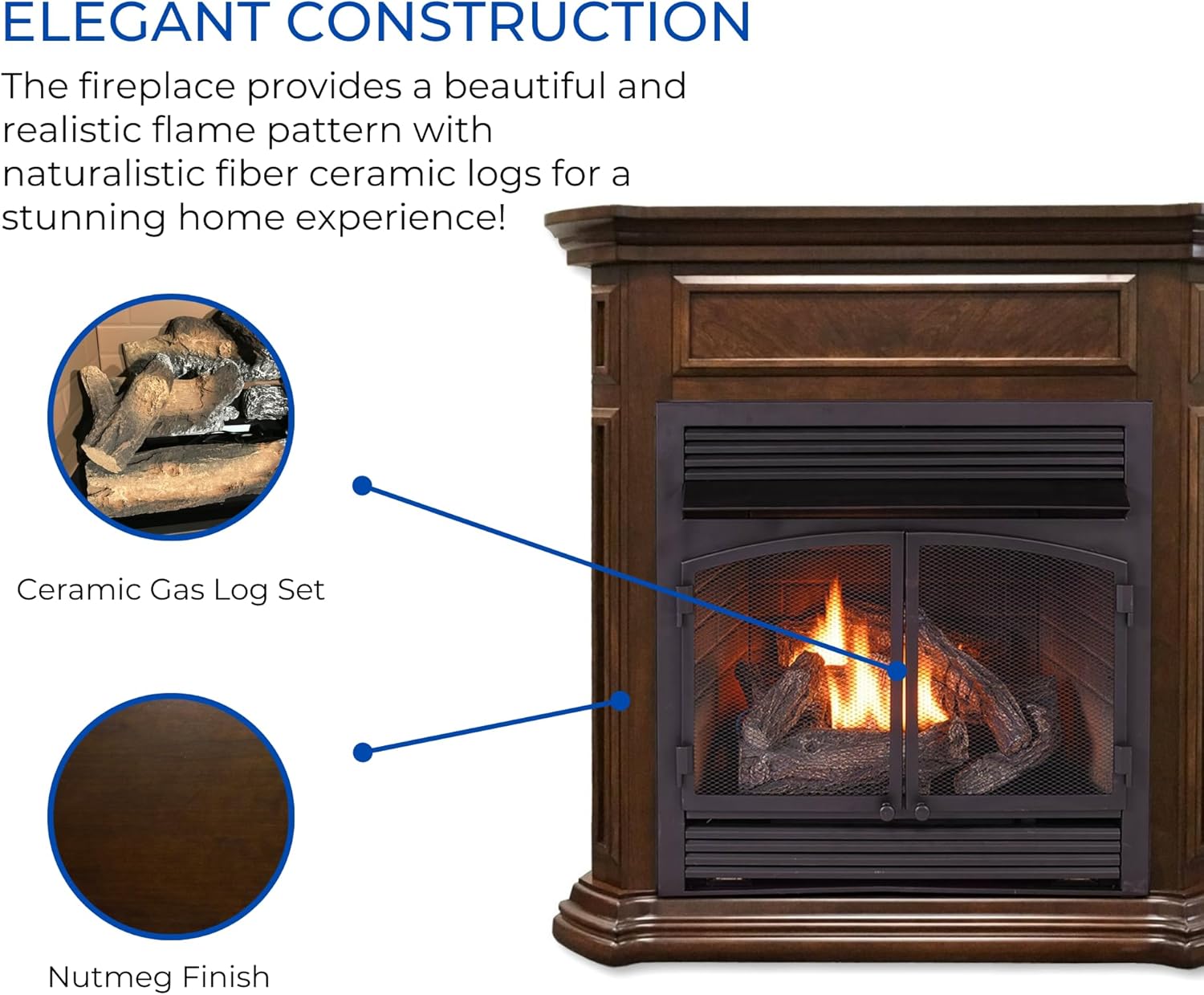 ELEGANT CONSTRUCTION

The fireplace provides a beautiful and realistic flame pattern with naturalistic fiber ceramic logs for a stunning home experience!

Ceramic Gas Log Set

Nutmeg Finish